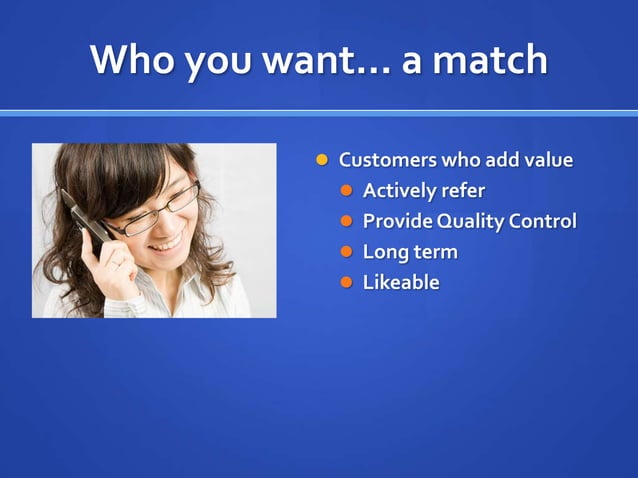 Who you want… a match

- Customers who add value
  - Actively refer
  - Provide Quality Control
  - Long term
  - Likeable